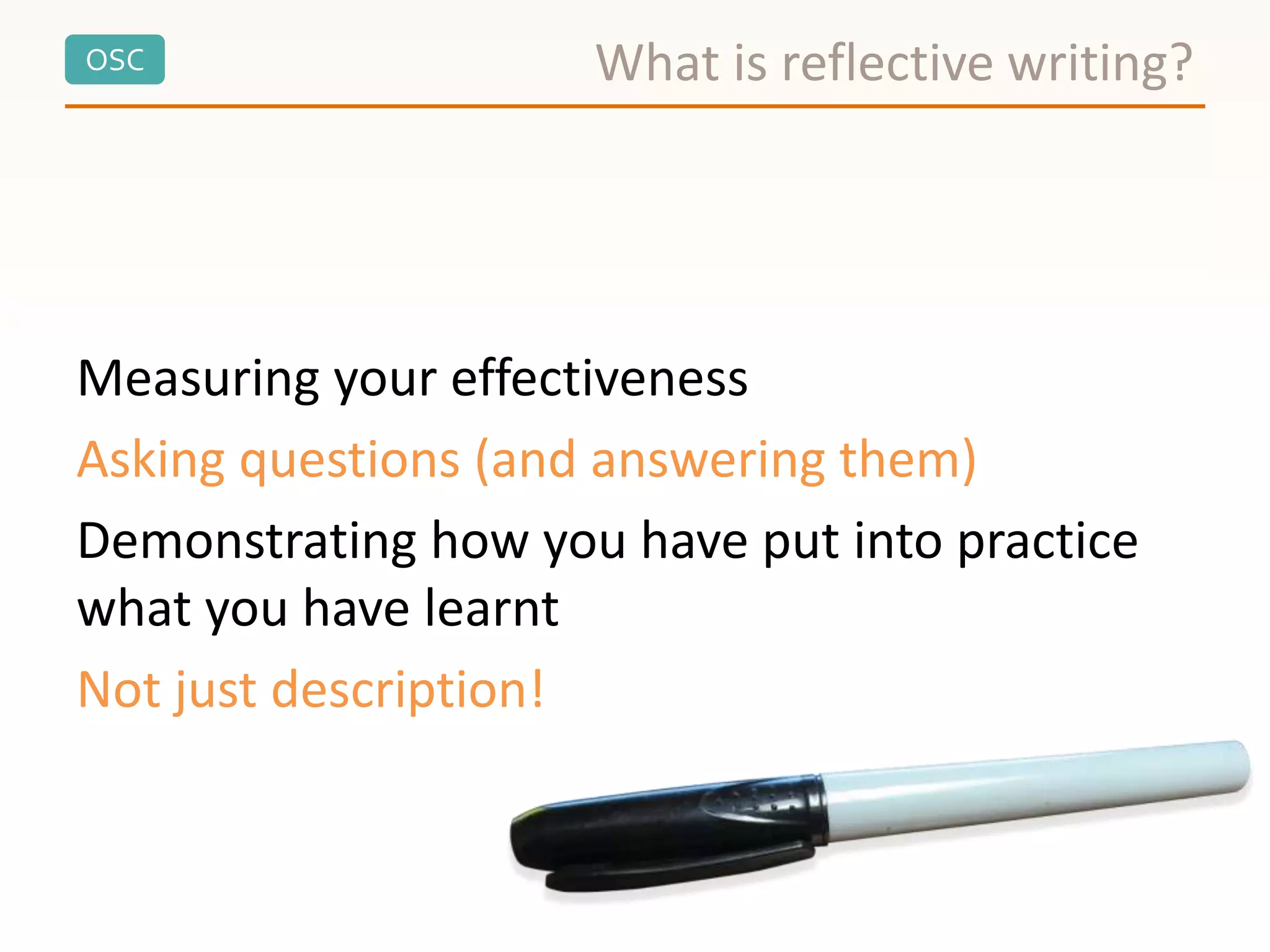 OSC

What is reflective writing?

Measuring your effectiveness

Asking questions (and answering them)

Demonstrating how you have put into practice what you have learnt

Not just description!